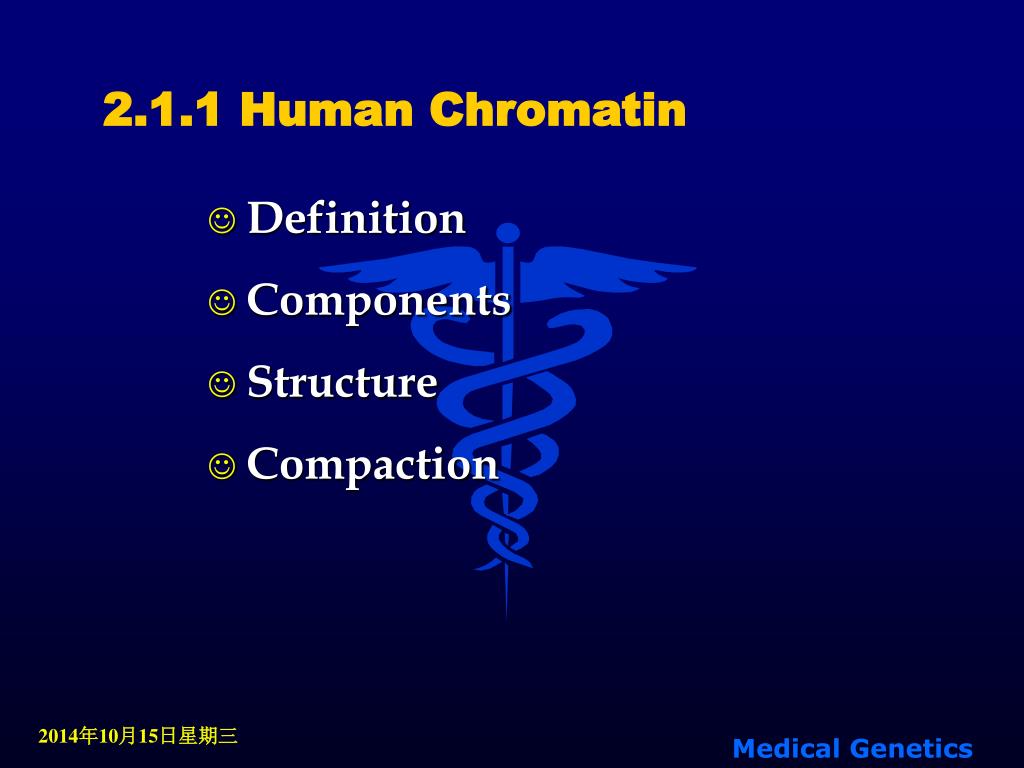 2.1.1 Human Chromatin

☺ Definition

☺ Components

☺ Structure

☺ Compaction

2014年10月15日星期三

Medical Genetics